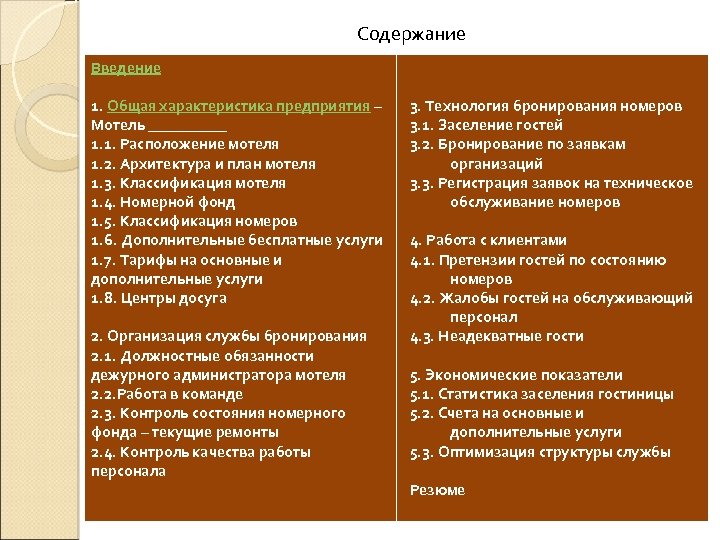 Содержание

Введение

1. Общая характеристика предприятия – Мотель __________
1.1. Расположение мотеля
1.2. Архитектура и план мотеля
1.3. Классификация мотеля
1.4. Номерной фонд
1.5. Классификация номеров
1.6. Дополнительные бесплатные услуги
1.7. Тарифы на основные и дополнительные услуги
1.8. Центры досуга

2. Организация службы бронирования
2.1. Должностные обязанности дежурного администратора мотеля
2.2.Работа в команде
2.3. Контроль состояния номерного фонда – текущие ремонты
2.4. Контроль качества работы персонала

3. Технология бронирования номеров
3.1. Заселение гостей
3.2. Бронирование по заявкам организаций
3.3. Регистрация заявок на техническое обслуживание номеров

4. Работа с клиентами
4.1. Претензии гостей по состоянию номеров
4.2. Жалобы гостей на обслуживающий персонал
4.3. Неадекватные гости

5. Экономические показатели
5.1. Статистика заселения гостиницы
5.2. Счета на основные и дополнительные услуги
5.3. Оптимизация структуры службы

Резюме